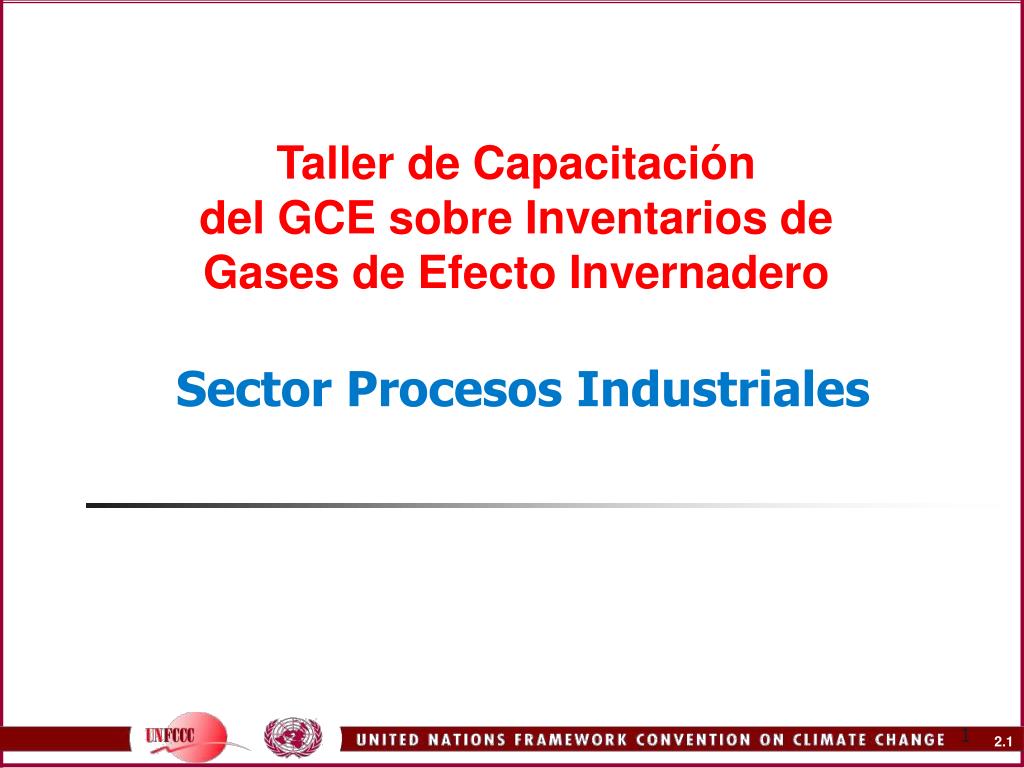 Taller de Capacitación
del GCE sobre Inventarios de
Gases de Efecto Invernadero

Sector Procesos Industriales

UNFCCC

UNITED NATIONS FRAMEWORK CONVENTION ON CLIMATE CHANGE

1

2.1